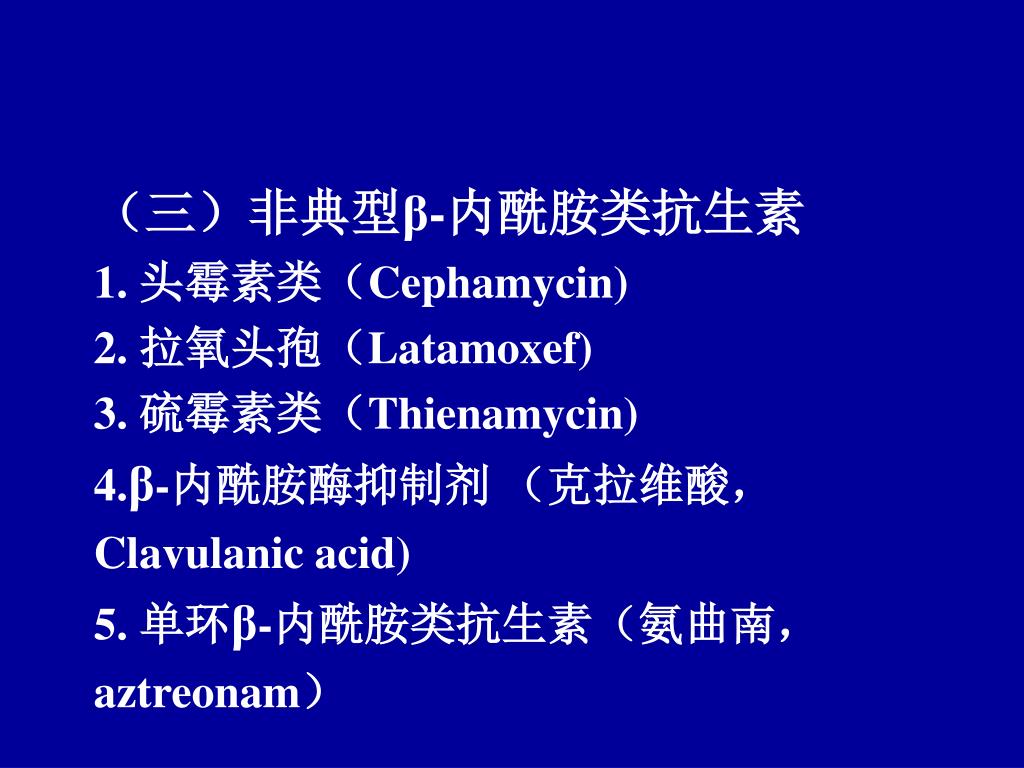 （三）非典型β-内酰胺类抗生素

1. 头霉素类（Cephamycin)

2. 拉氧头孢（Latamoxef)

3. 硫霉素类（Thienamycin)

4.β-内酰胺酶抑制剂 （克拉维酸，Clavulanic acid)

5. 单环β-内酰胺类抗生素（氨曲南，aztreonam）